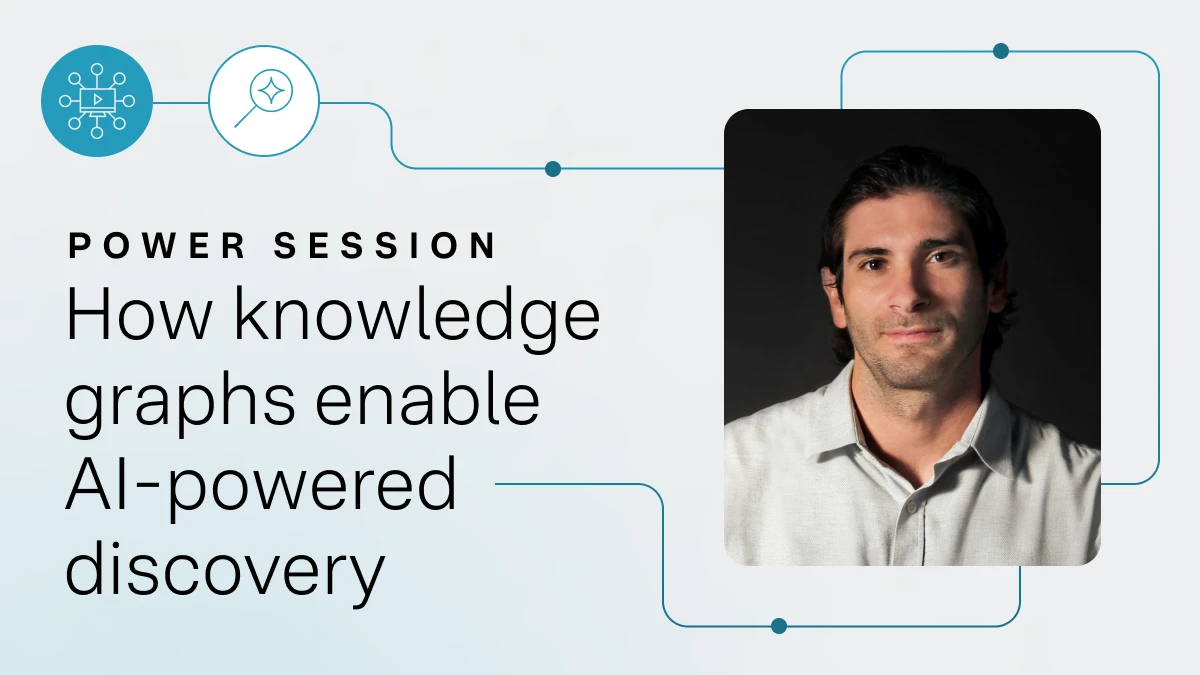 POWER SESSION

How knowledge graphs enable AI-powered discovery